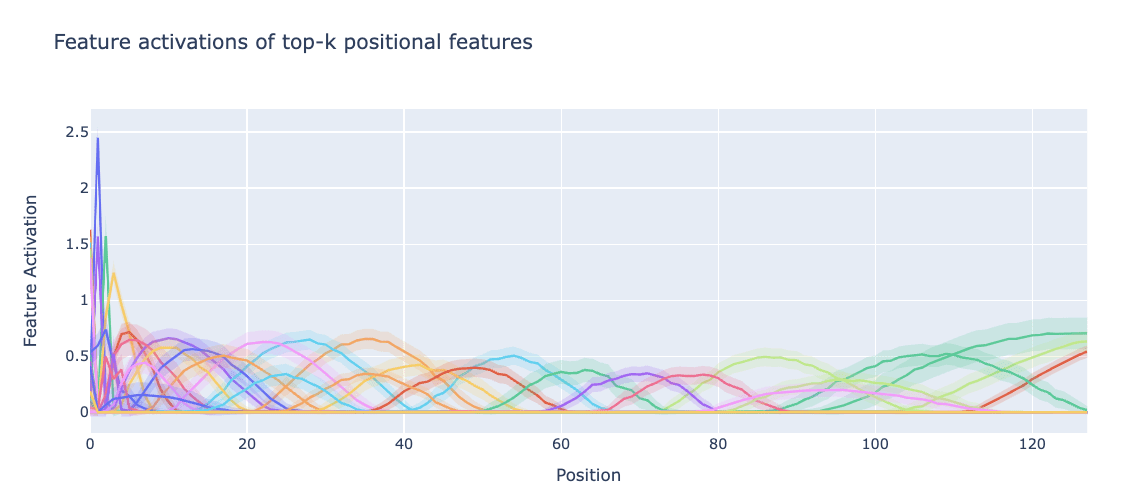 Feature activations of top-k positional features

Feature Activation

2.5
2
1.5
1
0.5
0

0
20
40
60
80
100
120

Position